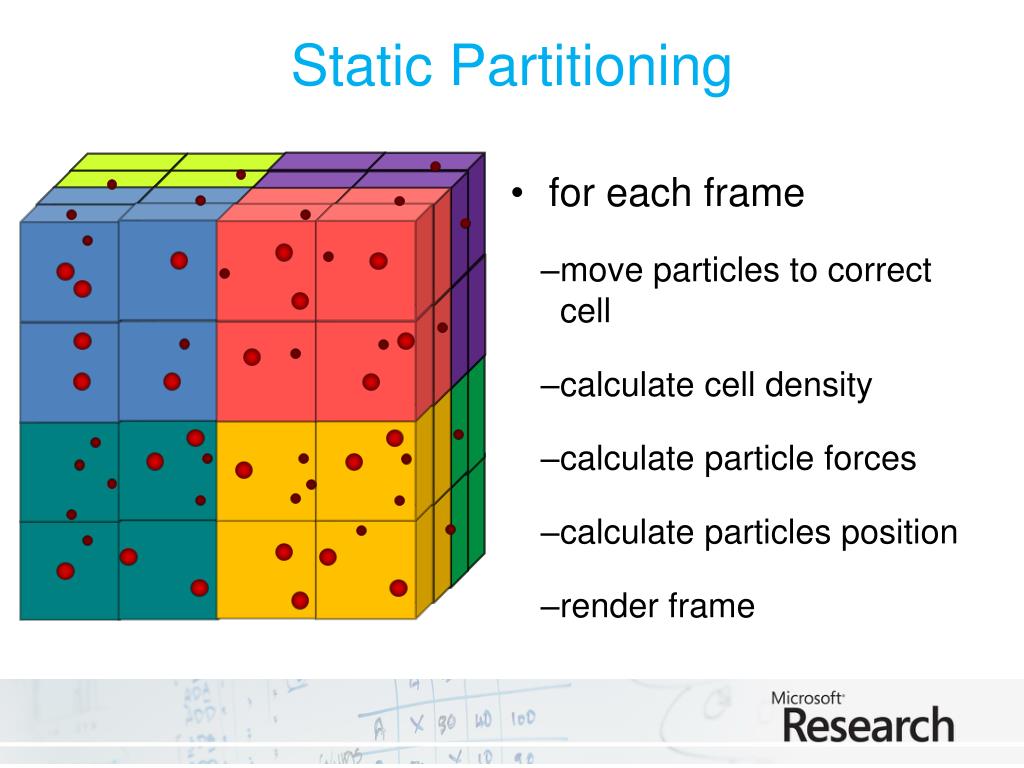 Static Partitioning

• for each frame

–move particles to correct cell

–calculate cell density

–calculate particle forces

–calculate particles position

–render frame

Microsoft Research